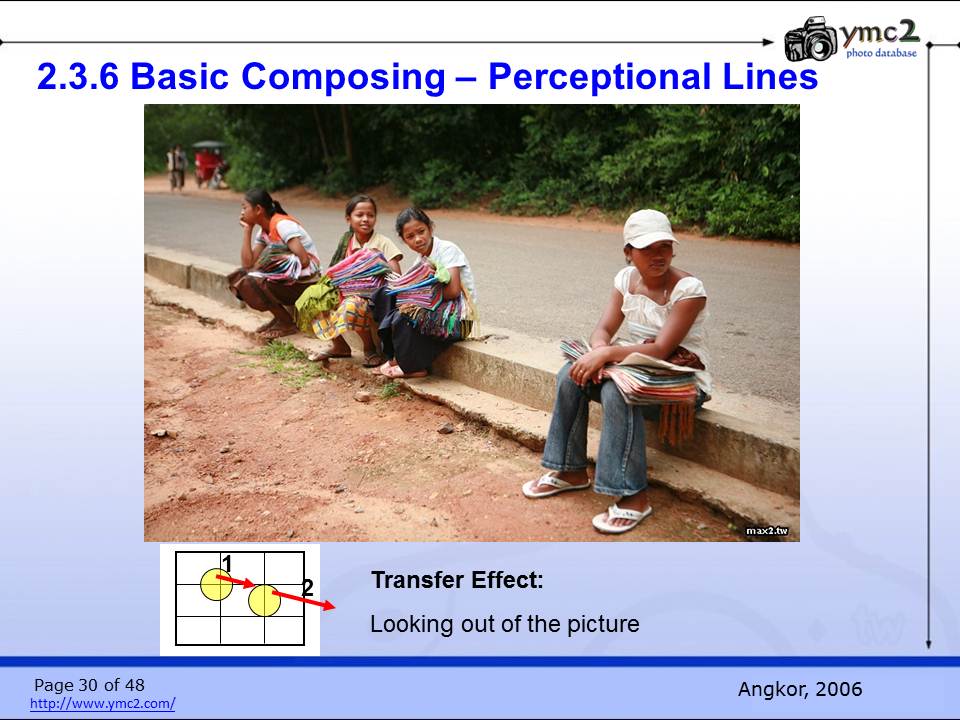 ymc2
photo database

2.3.6 Basic Composing – Perceptional Lines

max2.tw

1
2

Transfer Effect:

Looking out of the picture

Page 30 of 48
http://www.ymc2.com/

Angkor, 2006